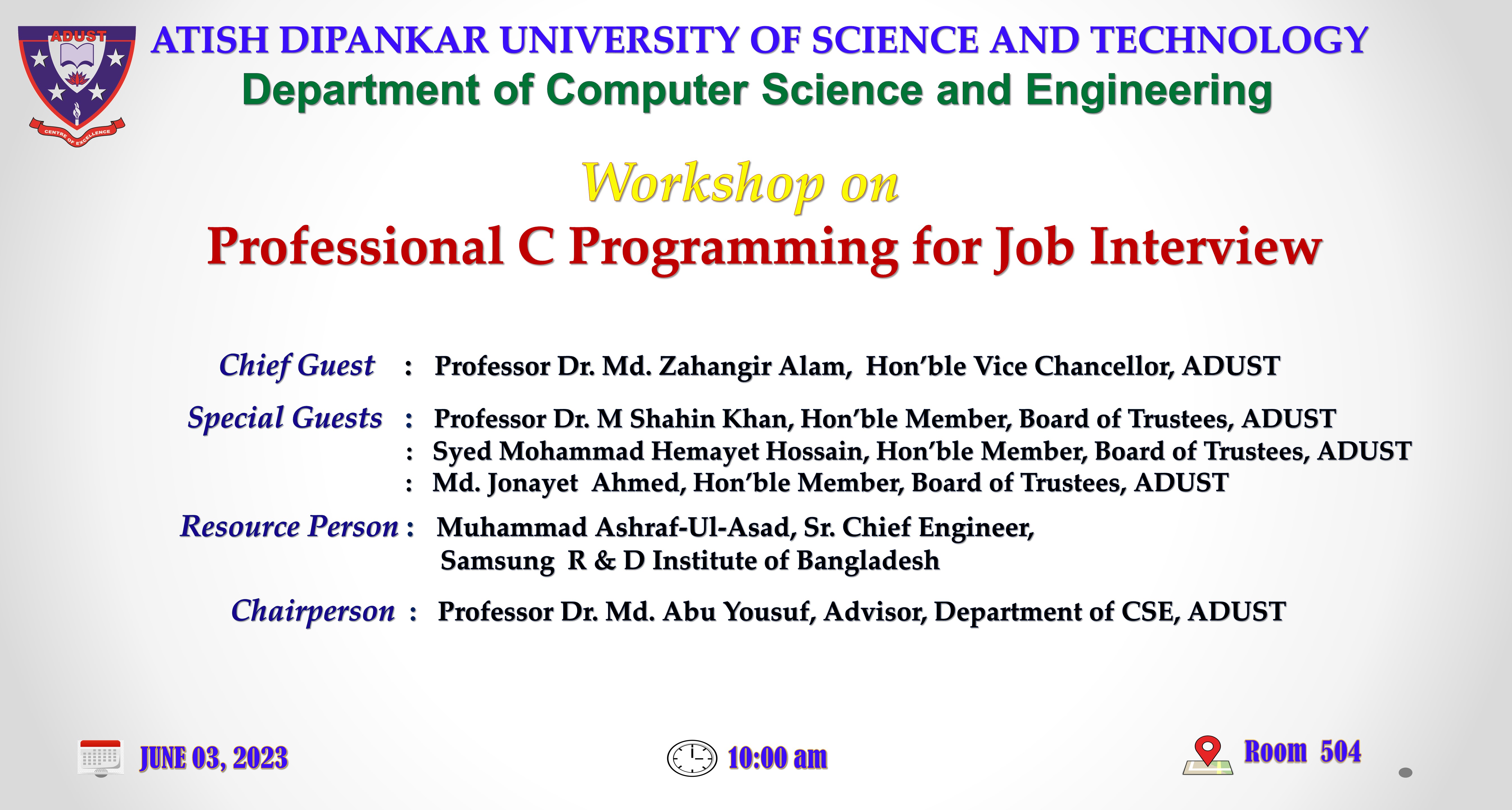 ADUST

CENTRE OF EXCELLENCE

ATISH DIPANKAR UNIVERSITY OF SCIENCE AND TECHNOLOGY
Department of Computer Science and Engineering

Workshop on
Professional C Programming for Job Interview

Chief Guest : Professor Dr. Md. Zahangir Alam, Hon'ble Vice Chancellor, ADUST

Special Guests : Professor Dr. M Shahin Khan, Hon'ble Member, Board of Trustees, ADUST
: Syed Mohammad Hemayet Hossain, Hon'ble Member, Board of Trustees, ADUST
: Md. Jonayet Ahmed, Hon'ble Member, Board of Trustees, ADUST

Resource Person : Muhammad Ashraf-Ul-Asad, Sr. Chief Engineer, Samsung R & D Institute of Bangladesh

Chairperson : Professor Dr. Md. Abu Yousuf, Advisor, Department of CSE, ADUST

JUNE 03, 2023

10:00 am

Room 504